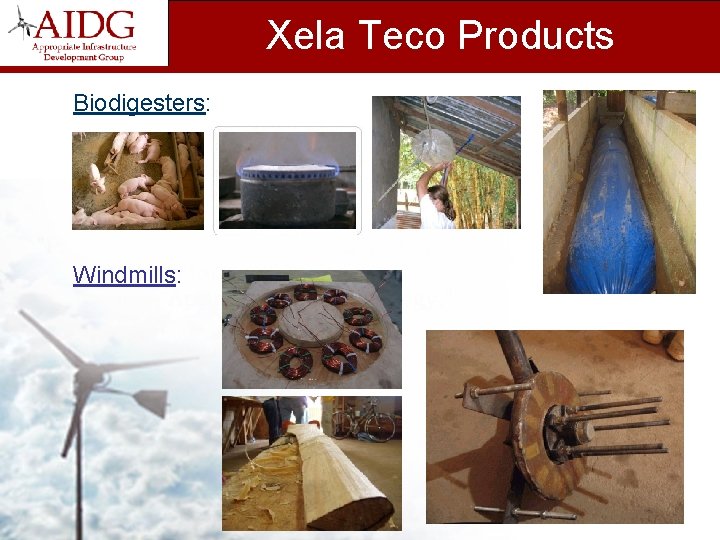 AIDG
Appropriate Infrastructure Development Group

Xela Teco Products

Biodigesters:

Windmills: